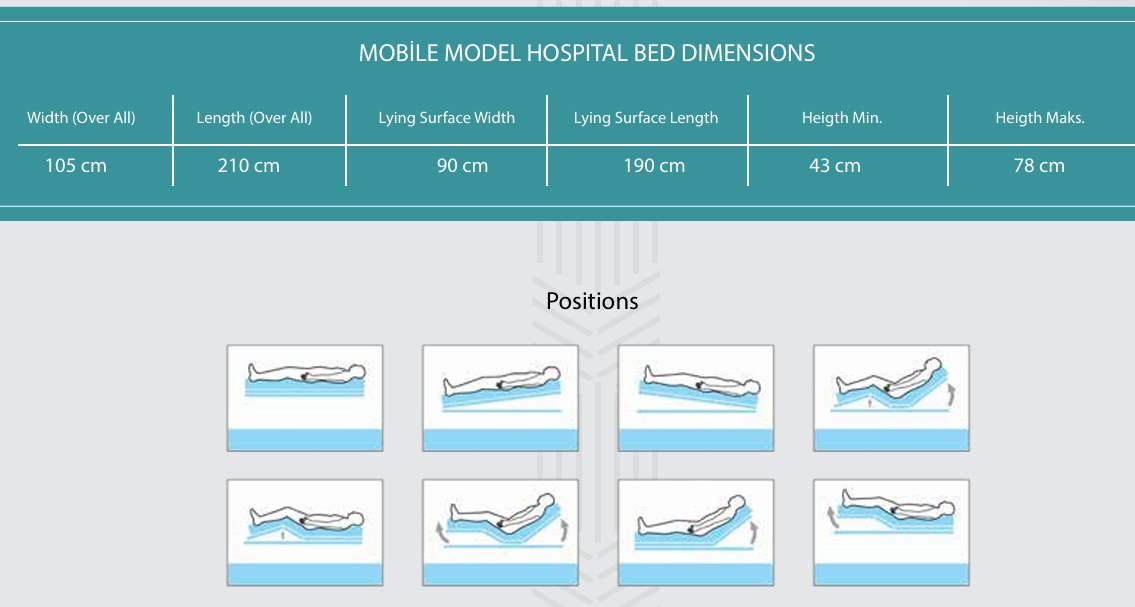 MOBİLE MODEL HOSPITAL BED DIMENSIONS

| Width (Over All) | Length (Over All) | Lying Surface Width | Lying Surface Length | Heigth Min. | Heigth Maks. |
|---|---|---|---|---|---|
| 105 cm | 210 cm | 90 cm | 190 cm | 43 cm | 78 cm |

Positions